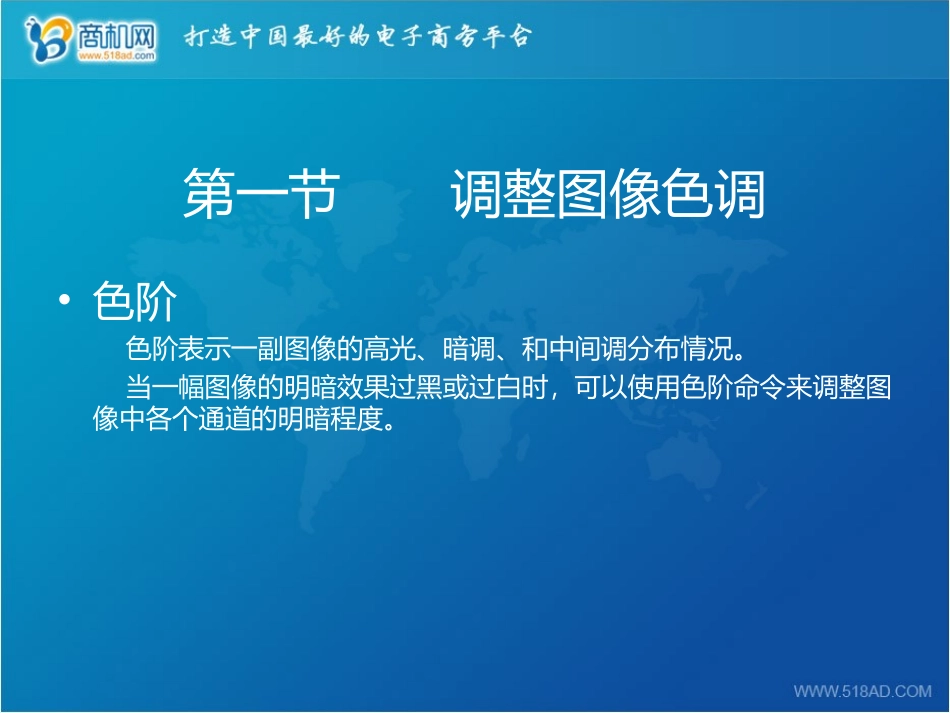 商机网
www.518ad.com
打造中国最好的电子商务平台

第一节　　调整图像色调

• 色阶

色阶表示一副图像的高光、暗调、和中间调分布情况。

当一幅图像的明暗效果过黑或过白时，可以使用色阶命令来调整图像中各个通道的明暗程度。

WWW.518AD.COM